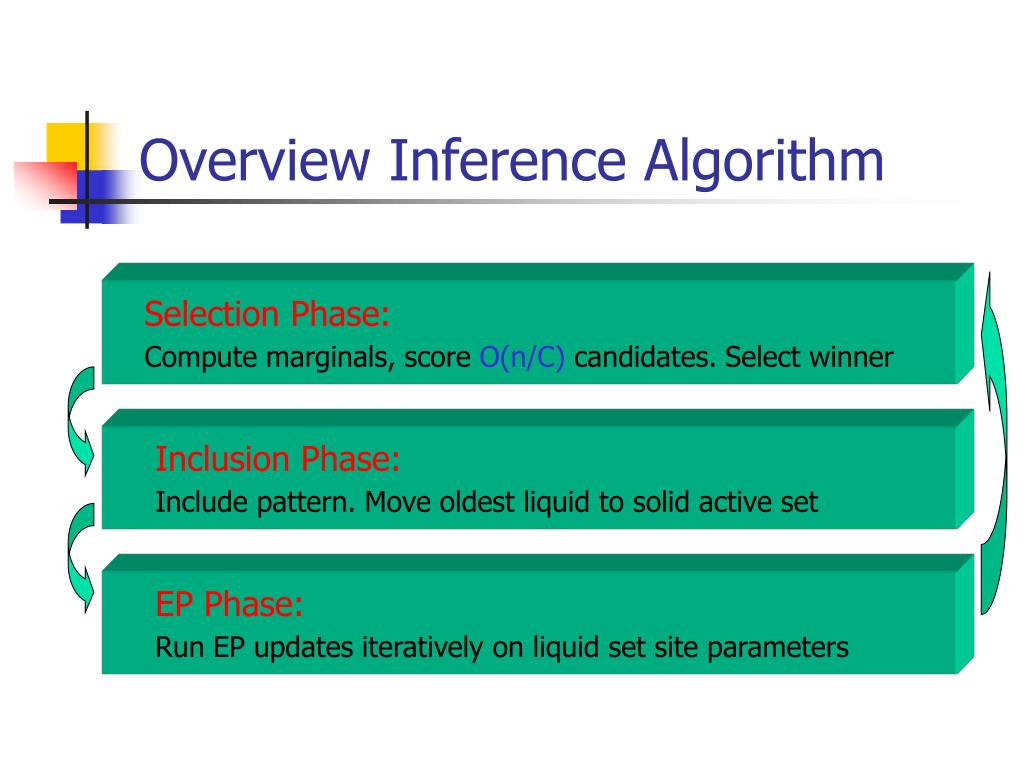 Overview Inference Algorithm

Selection Phase:
Compute marginals, score O(n/C) candidates. Select winner

Inclusion Phase:
Include pattern. Move oldest liquid to solid active set

EP Phase:
Run EP updates iteratively on liquid set site parameters